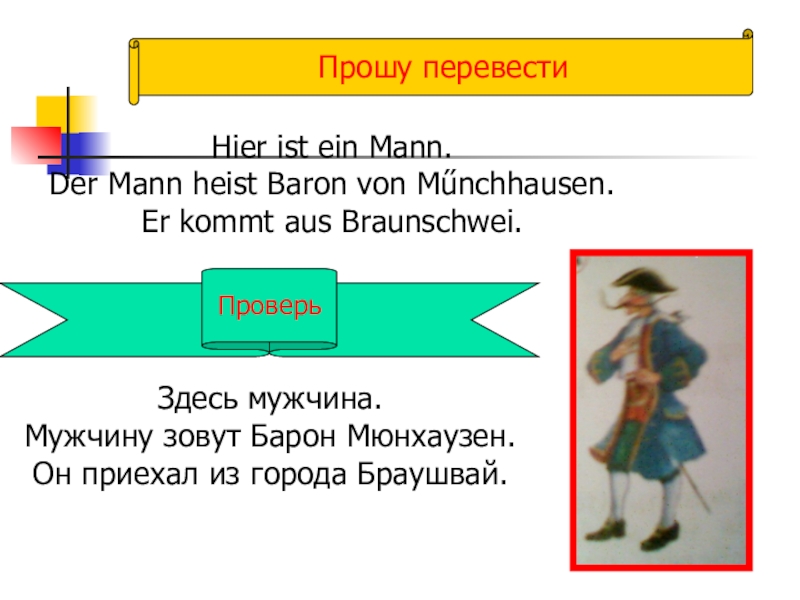 Прошу перевести

Hier ist ein Mann.
Der Mann heist Baron von Műnchhausen.
Er kommt aus Braunschwei.

Проверь

Здесь мужчина.
Мужчину зовут Барон Мюнхаузен.
Он приехал из города Браушвай.